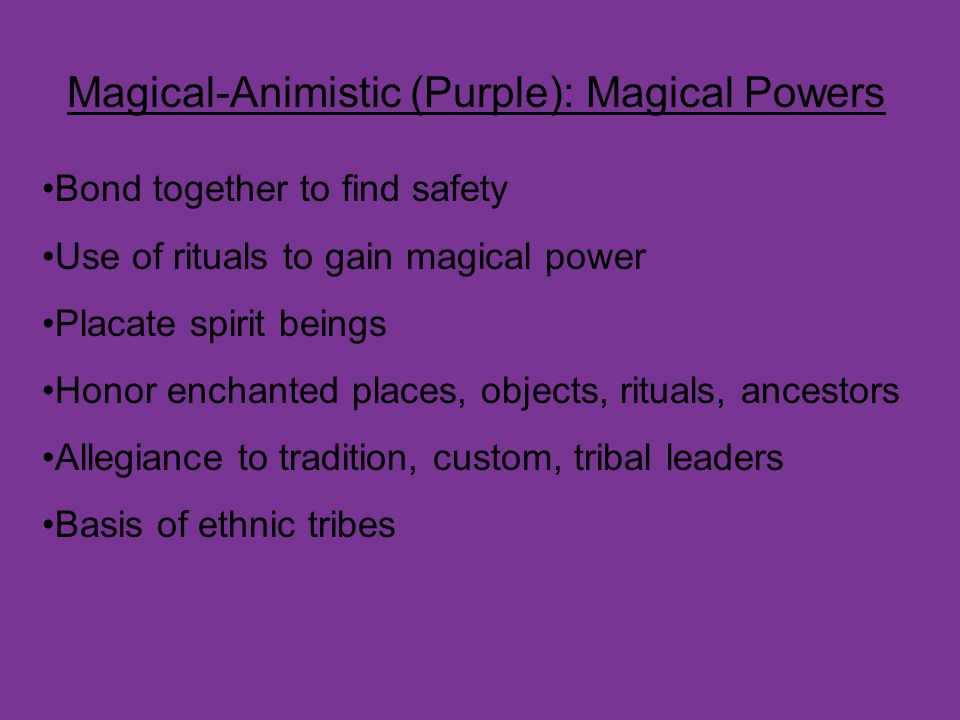 Magical-Animistic (Purple): Magical Powers

•Bond together to find safety

•Use of rituals to gain magical power

•Placate spirit beings

•Honor enchanted places, objects, rituals, ancestors

•Allegiance to tradition, custom, tribal leaders

•Basis of ethnic tribes